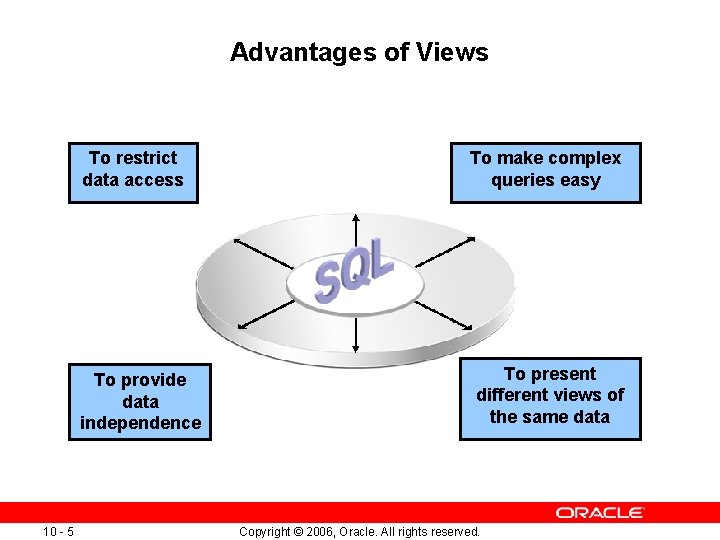 Advantages of Views

To restrict data access

To make complex queries easy

SQL

To provide data independence

To present different views of the same data

ORACLE

10 - 5

Copyright © 2006, Oracle. All rights reserved.